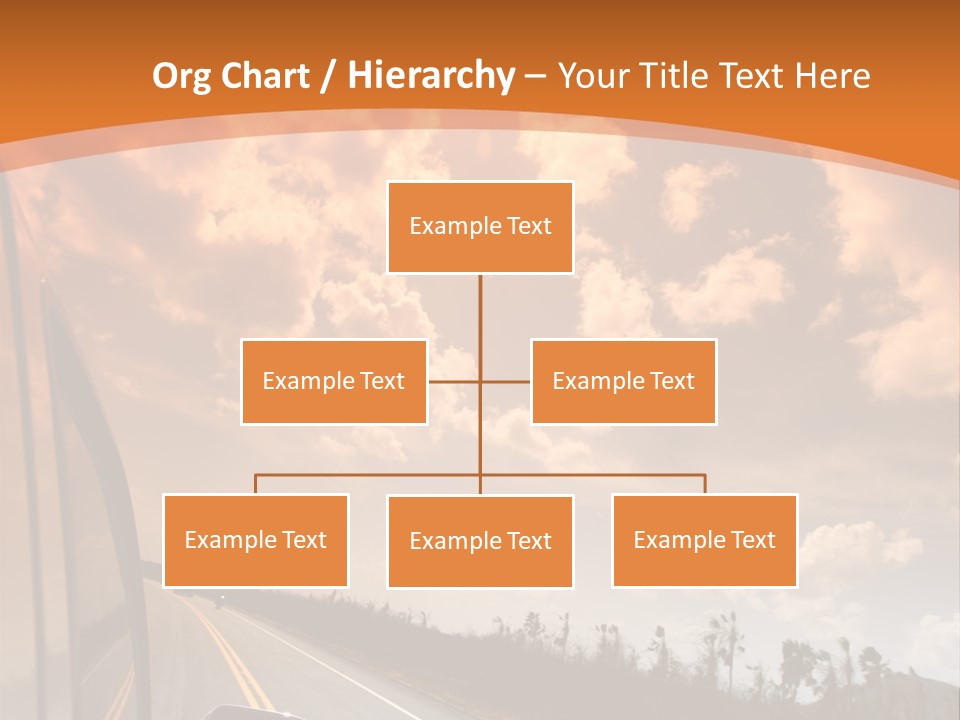 Org Chart / Hierarchy – Your Title Text Here

Example Text

Example Text

Example Text

Example Text

Example Text

Example Text